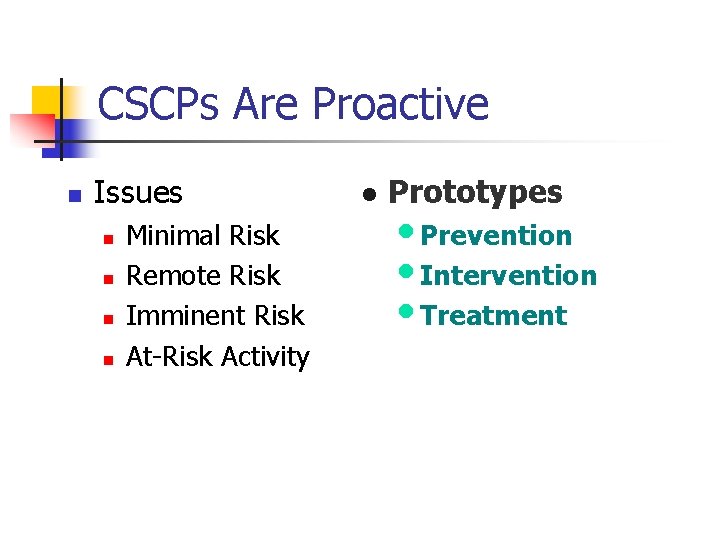 CSCPs Are Proactive

Issues
Minimal Risk
Remote Risk
Imminent Risk
At-Risk Activity

Prototypes
Prevention
Intervention
Treatment